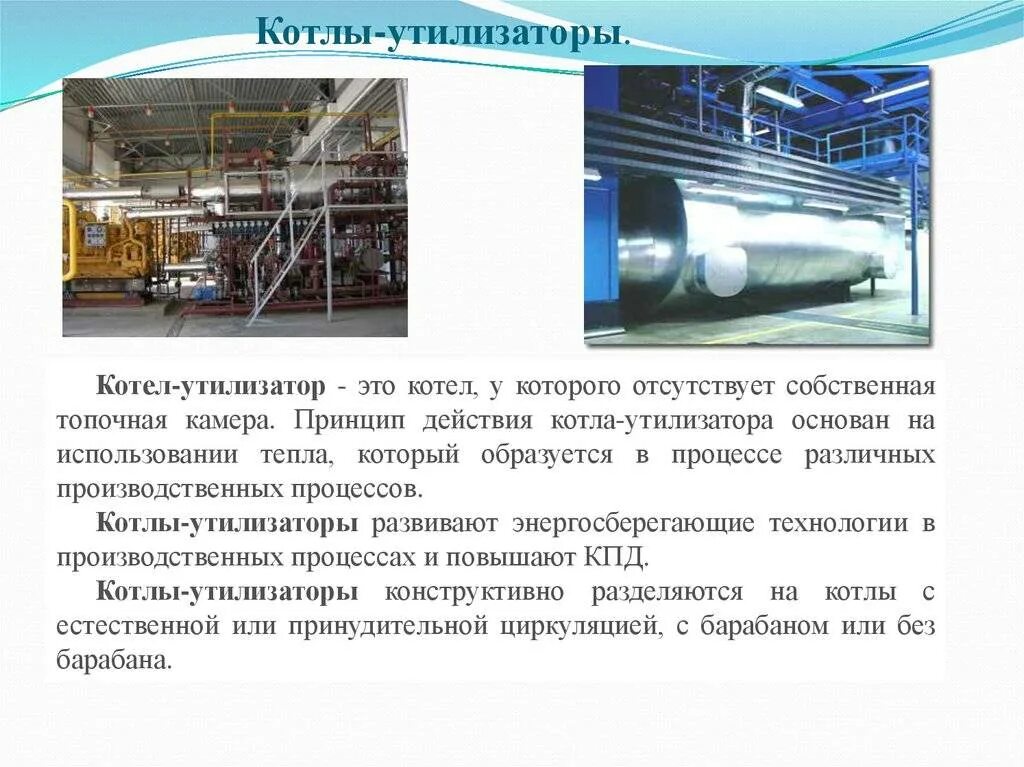 Котлы-утилизаторы.

Котел-утилизатор - это котел, у которого отсутствует собственная топочная камера. Принцип действия котла-утилизатора основан на использовании тепла, который образуется в процессе различных производственных процессов.

Котлы-утилизаторы развивают энергосберегающие технологии в производственных процессах и повышают КПД.

Котлы-утилизаторы конструктивно разделяются на котлы с естественной или принудительной циркуляцией, с барабаном или без барабана.